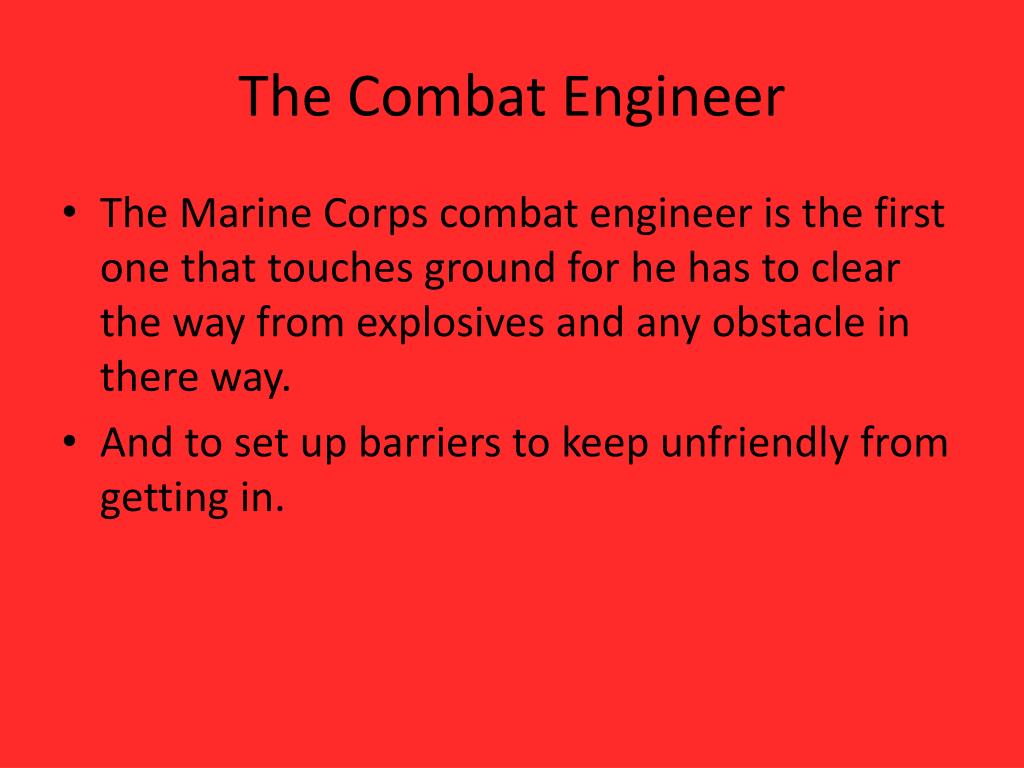 The Combat Engineer

• The Marine Corps combat engineer is the first one that touches ground for he has to clear the way from explosives and any obstacle in there way.
• And to set up barriers to keep unfriendly from getting in.